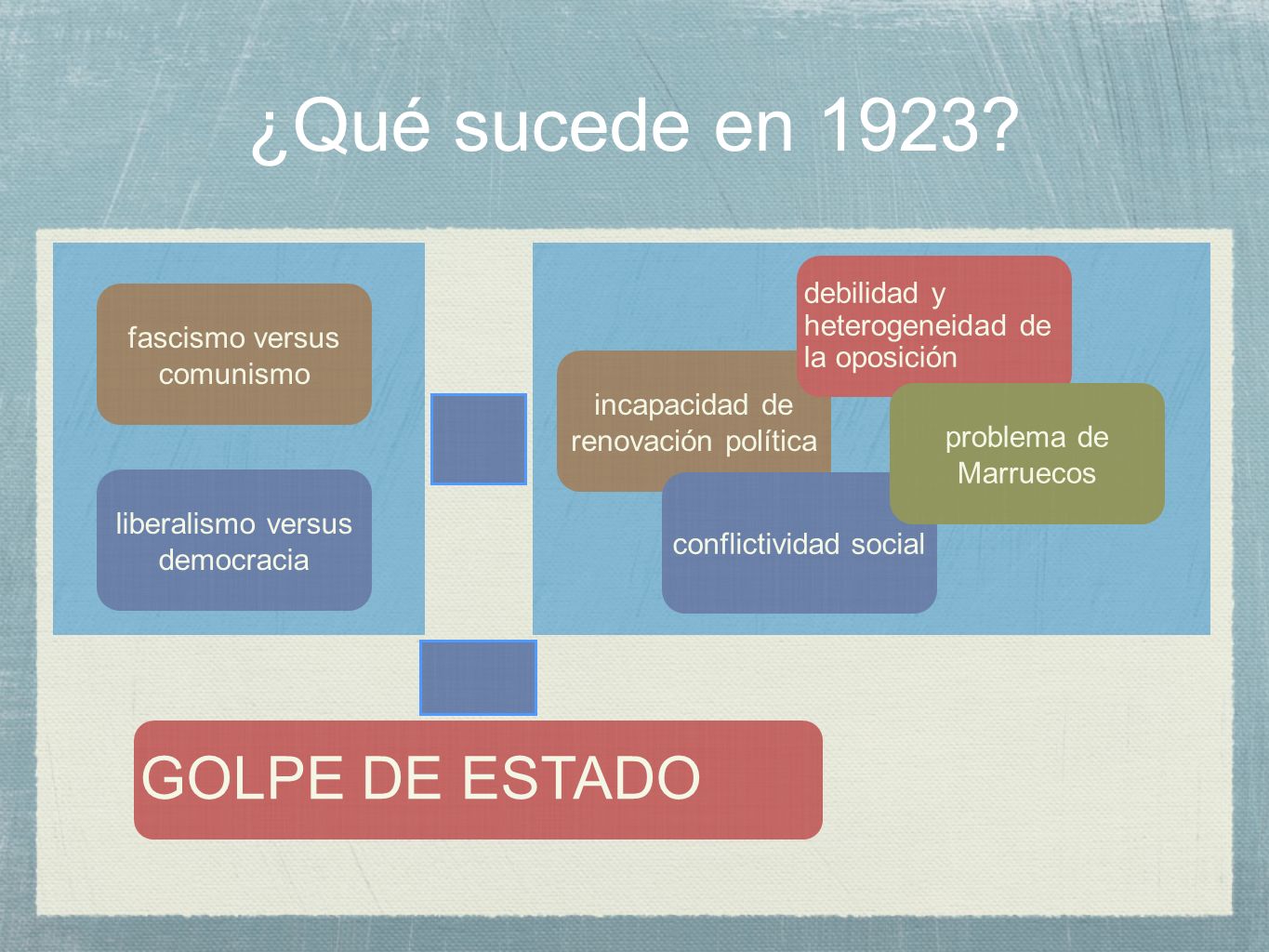 ¿Qué sucede en 1923?

fascismo versus comunismo

liberalismo versus democracia

debilidad y heterogeneidad de la oposición

incapacidad de renovación política

problema de Marruecos

conflictividad social

GOLPE DE ESTADO